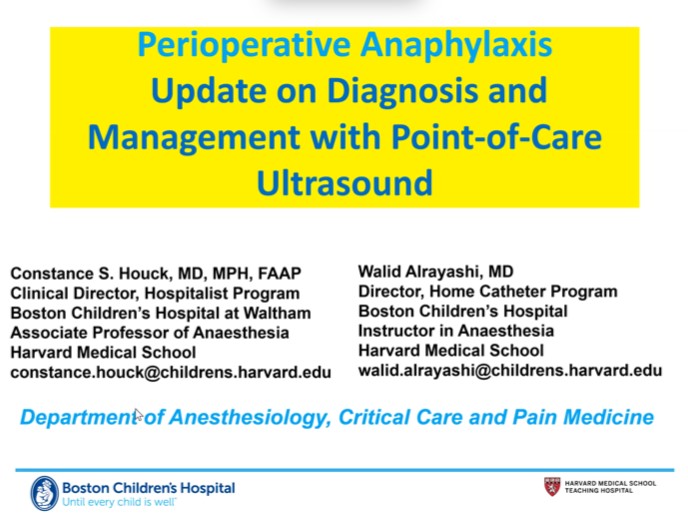 Perioperative Anaphylaxis
Update on Diagnosis and Management with Point-of-Care Ultrasound

Constance S. Houck, MD, MPH, FAAP
Clinical Director, Hospitalist Program
Boston Children's Hospital at Waltham
Associate Professor of Anaesthesia
Harvard Medical School
constance.houck@childrens.harvard.edu

Walid Alrayashi, MD
Director, Home Catheter Program
Boston Children's Hospital
Instructor in Anaesthesia
Harvard Medical School
walid.alrayashi@childrens.harvard.edu

Department of Anesthesiology, Critical Care and Pain Medicine

Boston Children's Hospital
Until every child is well

HARVARD MEDICAL SCHOOL
TEACHING HOSPITAL